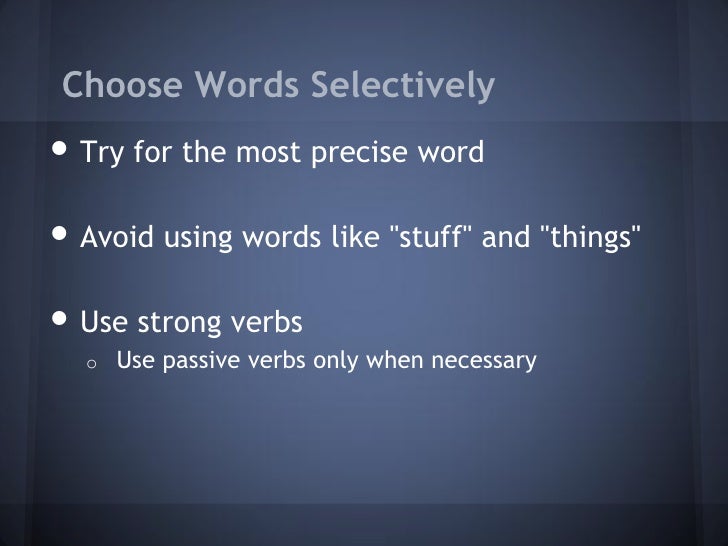 Choose Words Selectively

• Try for the most precise word

• Avoid using words like "stuff" and "things"

• Use strong verbs
  o Use passive verbs only when necessary